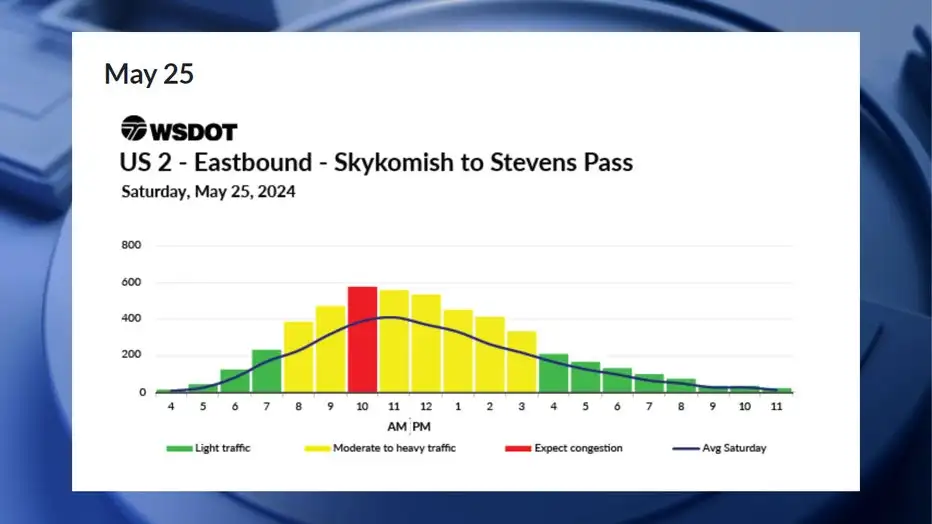 May 25

WSDOT
US 2 - Eastbound - Skykomish to Stevens Pass
Saturday, May 25, 2024

800
600
400
200
0

4 5 6 7 8 9 10 11 12 1 2 3 4 5 6 7 8 9 10 11
AM PM

Light traffic
Moderate to heavy traffic
Expect congestion
Avg Saturday